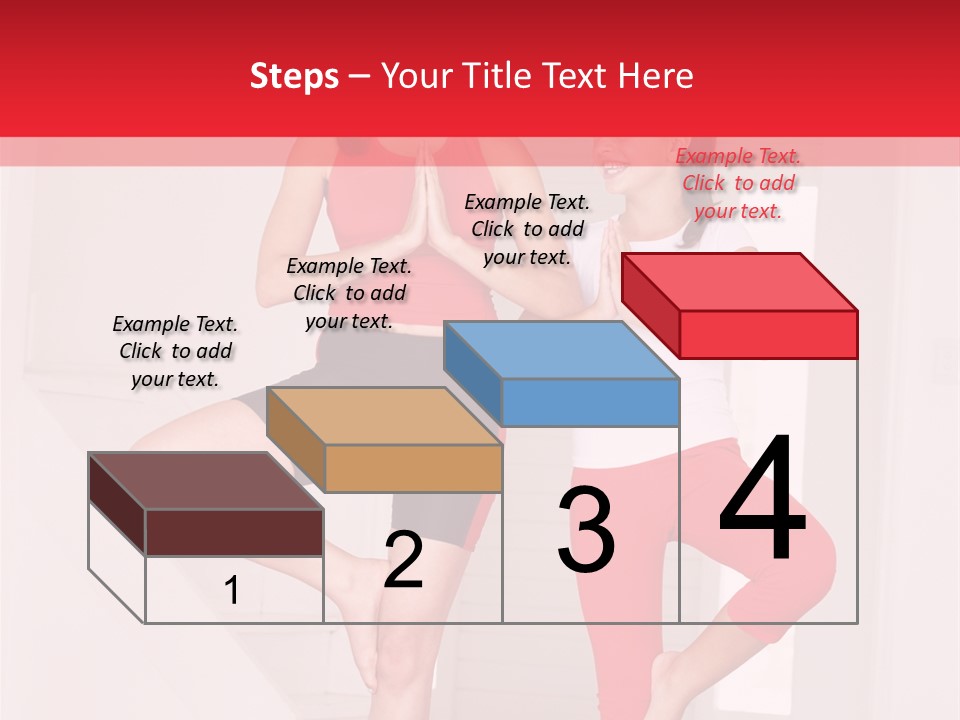 Steps – Your Title Text Here

Example Text. Click to add your text.

Example Text. Click to add your text.

Example Text. Click to add your text.

Example Text. Click to add your text.

1

2

3

4